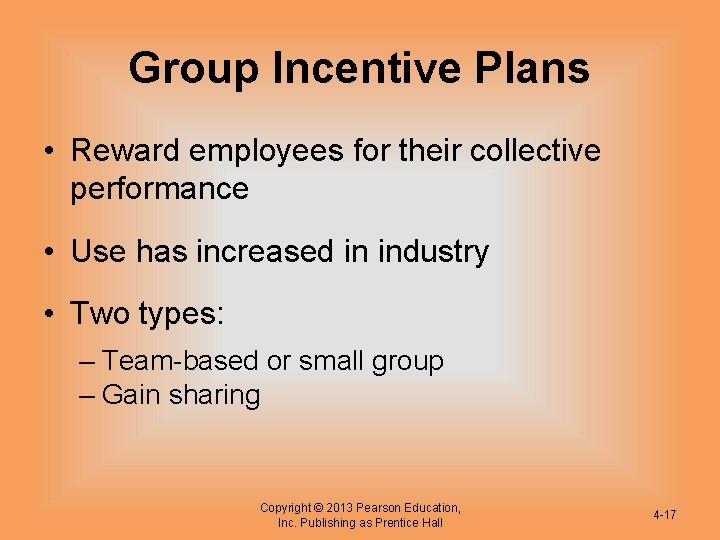 Group Incentive Plans

• Reward employees for their collective performance

• Use has increased in industry

• Two types:
– Team-based or small group
– Gain sharing

Copyright © 2013 Pearson Education, Inc. Publishing as Prentice Hall

4-17